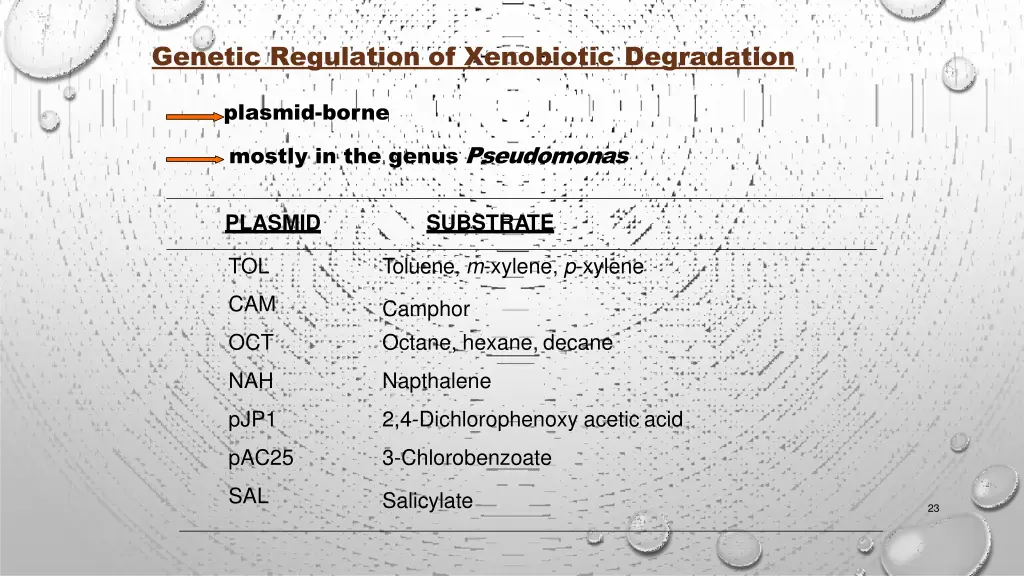 Genetic Regulation of Xenobiotic Degradation

plasmid-borne

mostly in the genus Pseudomonas

| PLASMID | SUBSTRATE |
|---|---|
| TOL | Toluene, m-xylene, p-xylene |
| CAM | Camphor |
| OCT | Octane, hexane, decane |
| NAH | Napthalene |
| pJP1 | 2,4-Dichlorophenoxy acetic acid |
| pAC25 | 3-Chlorobenzoate |
| SAL | Salicylate |

23